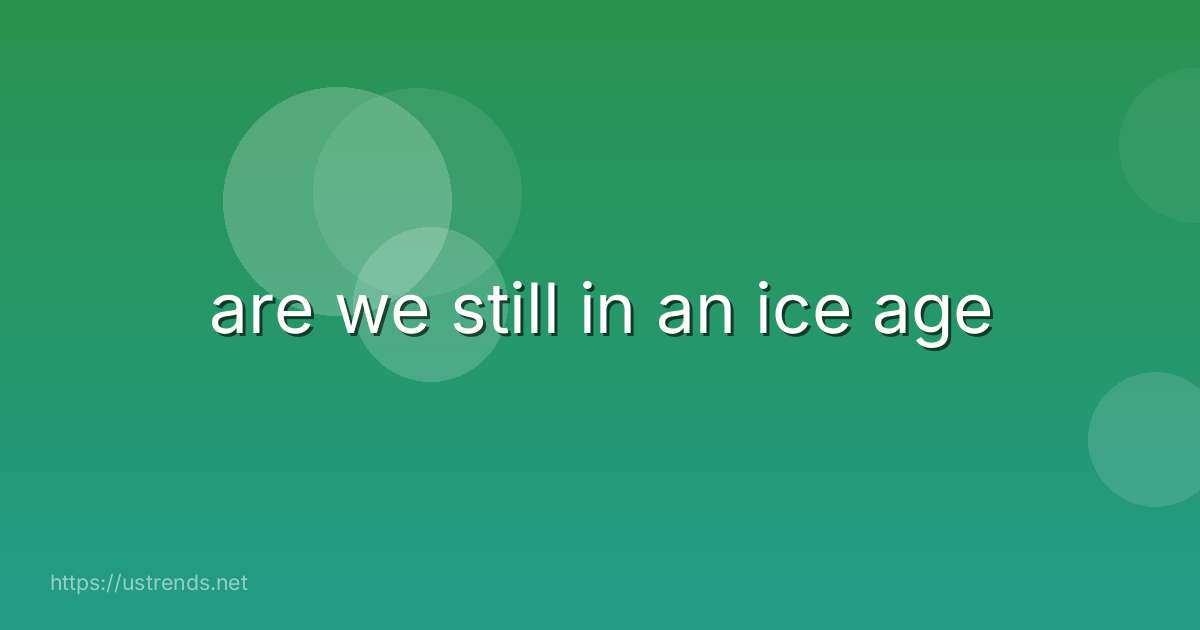 are we still in an ice age

https://ustrends.net